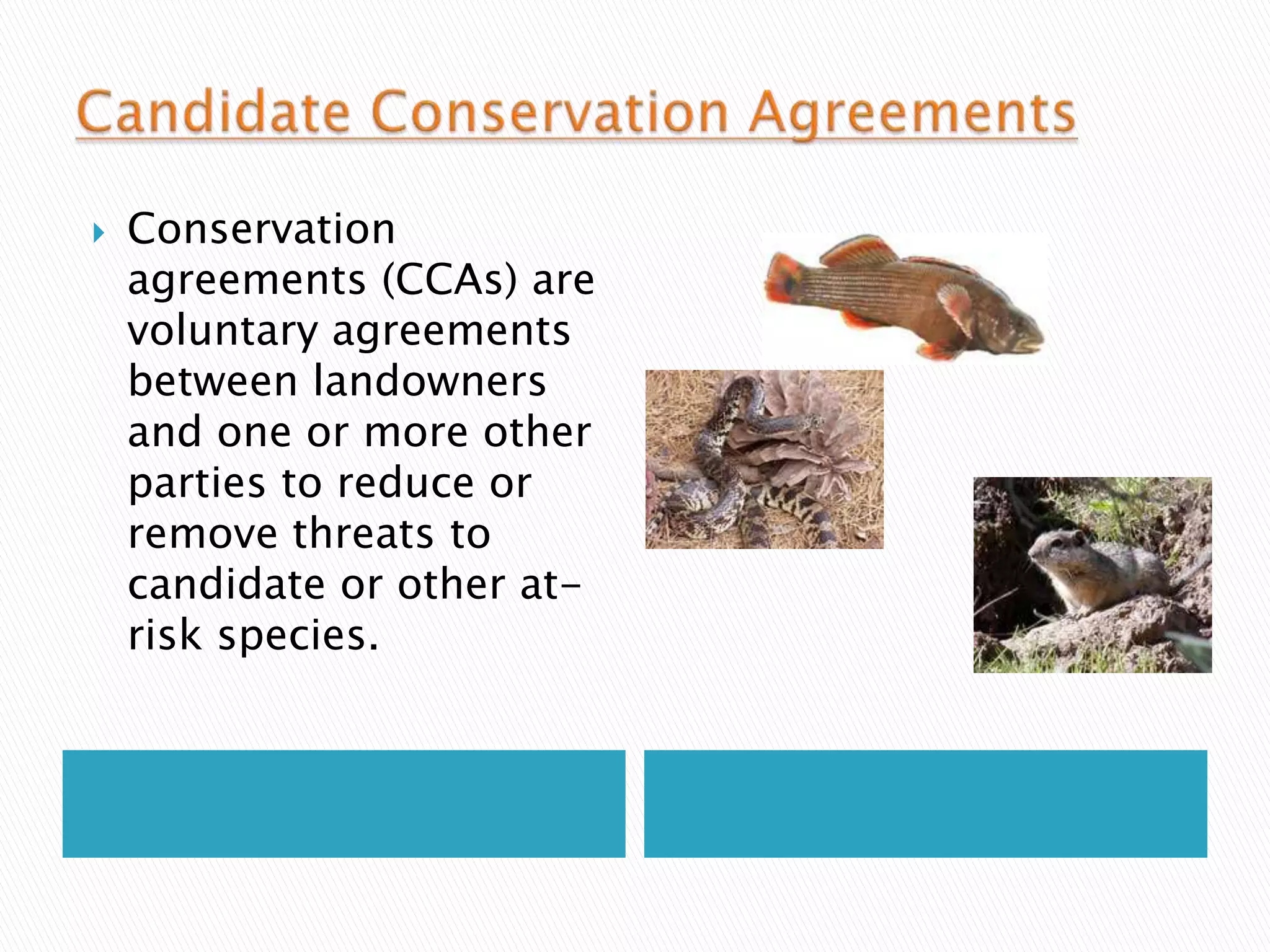 Candidate Conservation Agreements

Conservation agreements (CCAs) are voluntary agreements between landowners and one or more other parties to reduce or remove threats to candidate or other at-risk species.